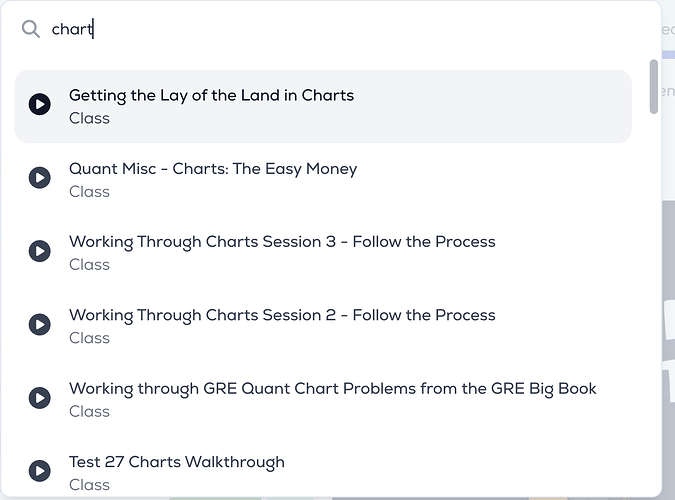 chart

Getting the Lay of the Land in Charts
Class

Quant Misc - Charts: The Easy Money
Class

Working Through Charts Session 3 - Follow the Process
Class

Working Through Charts Session 2 - Follow the Process
Class

Working through GRE Quant Chart Problems from the GRE Big Book
Class

Test 27 Charts Walkthrough
Class